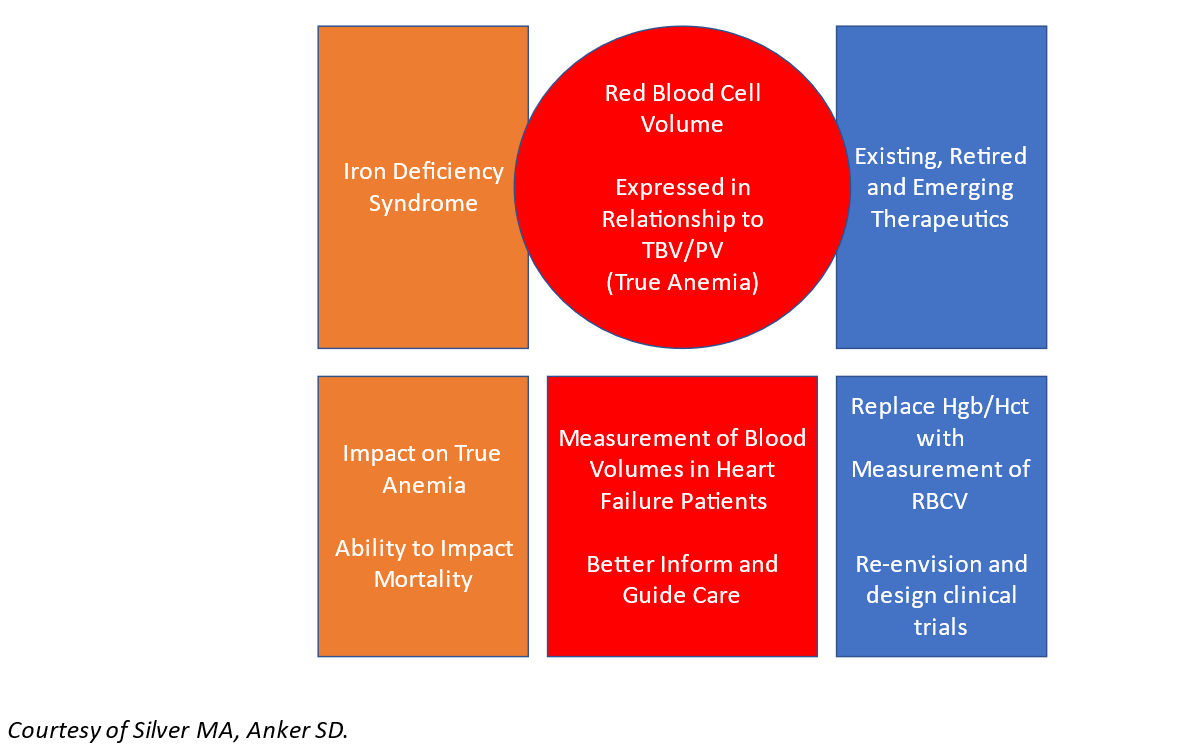 Iron Deficiency Syndrome

Red Blood Cell Volume

Expressed in Relationship to TBV/PV (True Anemia)

Existing, Retired and Emerging Therapeutics

Impact on True Anemia

Ability to Impact Mortality

Measurement of Blood Volumes in Heart Failure Patients

Better Inform and Guide Care

Replace Hgb/Hct with Measurement of RBCV

Re-envision and design clinical trials

Courtesy of Silver MA, Anker SD.